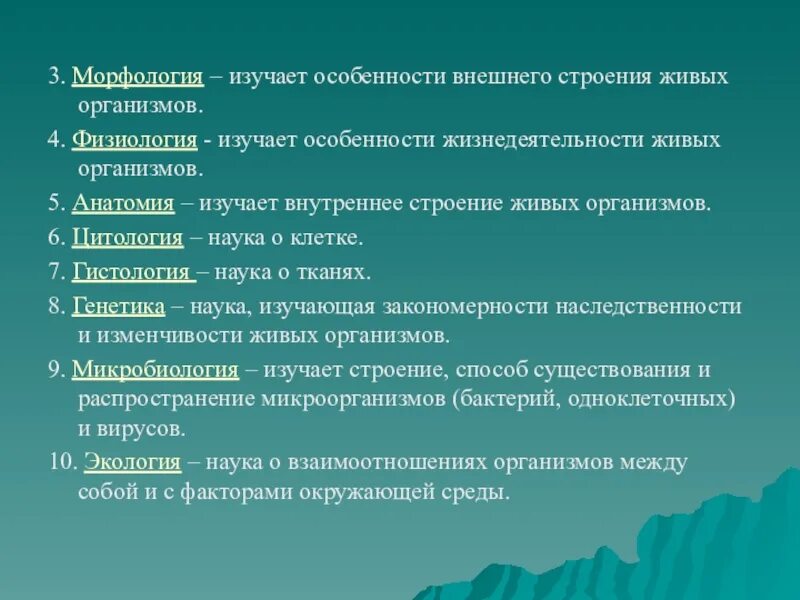 3. Морфология – изучает особенности внешнего строения живых организмов.

4. Физиология - изучает особенности жизнедеятельности живых организмов.

5. Анатомия – изучает внутреннее строение живых организмов.

6. Цитология – наука о клетке.

7. Гистология – наука о тканях.

8. Генетика – наука, изучающая закономерности наследственности и изменчивости живых организмов.

9. Микробиология – изучает строение, способ существования и распространение микроорганизмов (бактерий, одноклеточных) и вирусов.

10. Экология – наука о взаимоотношениях организмов между собой и с факторами окружающей среды.